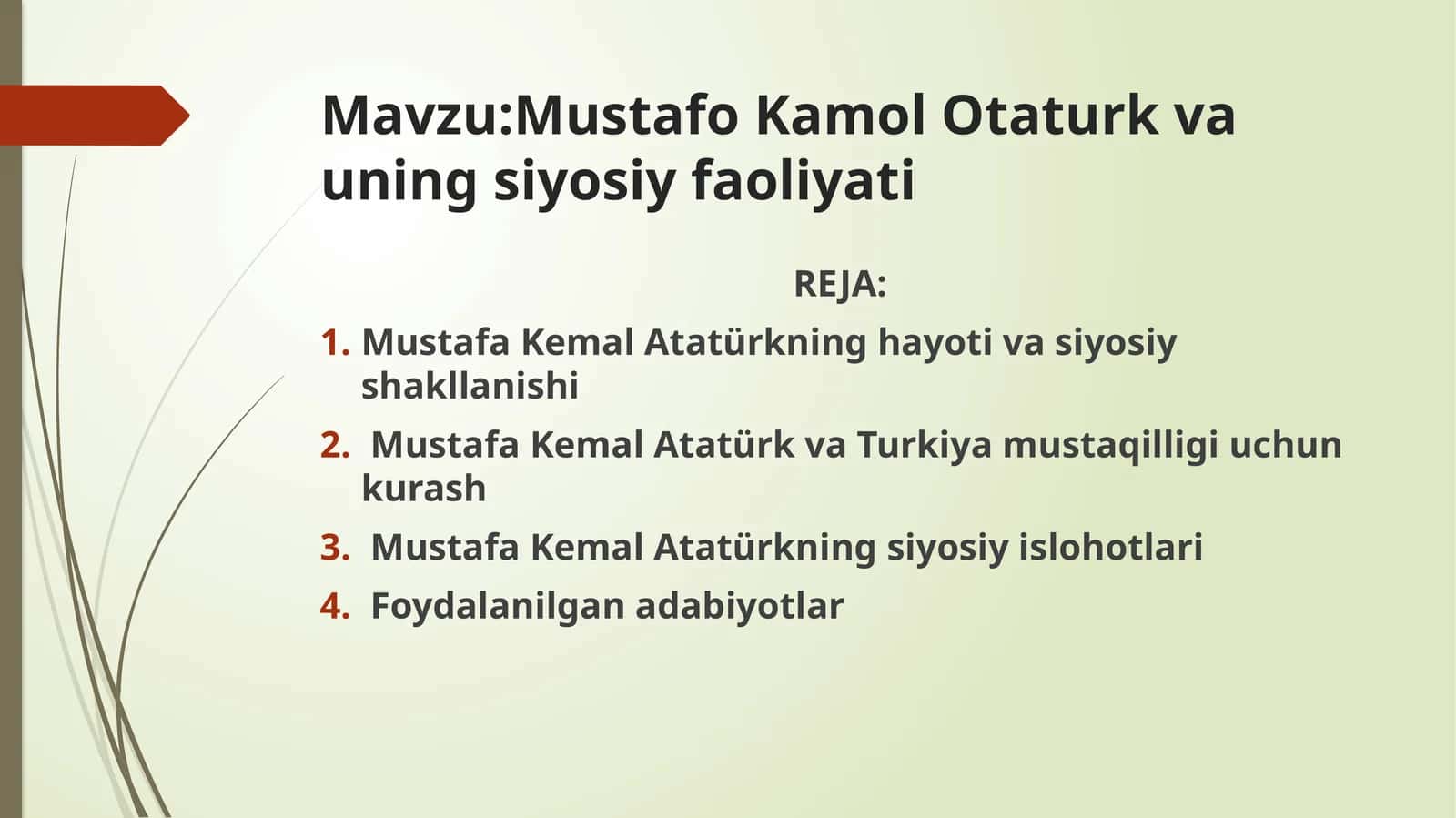 Mavzu:Mustafo Kamol Otaturk va uning siyosiy faoliyati

REJA:

1. Mustafa Kemal Atatürkning hayoti va siyosiy shakllanishi
2. Mustafa Kemal Atatürk va Turkiya mustaqilligi uchun kurash
3. Mustafa Kemal Atatürkning siyosiy islohotlari
4. Foydalanilgan adabiyotlar